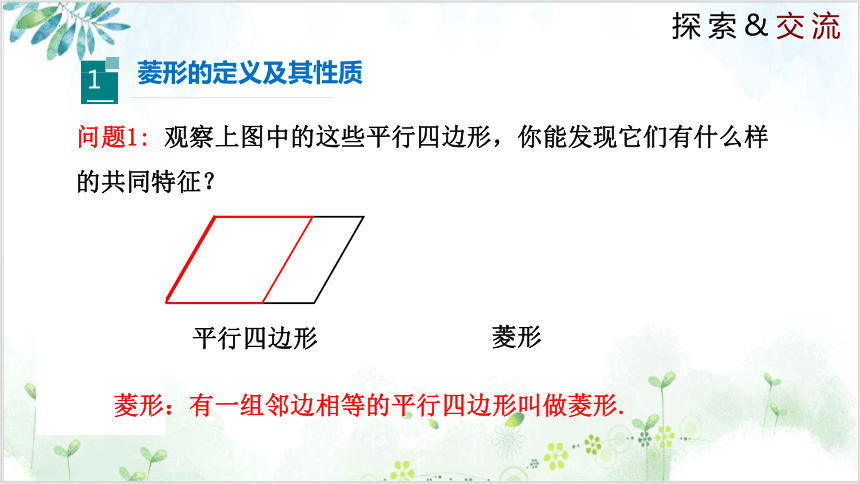 探索&交流

1

菱形的定义及其性质

问题1：观察上图中的这些平行四边形，你能发现它们有什么样的共同特征？

平行四边形

菱形

菱形：有一组邻边相等的平行四边形叫做菱形.